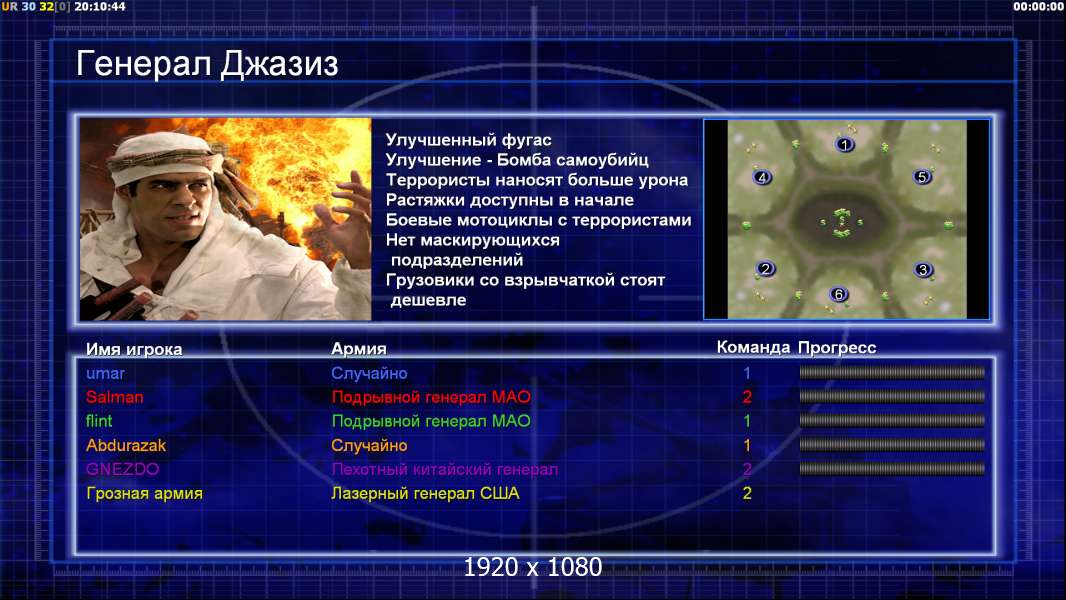 UR 30 32[0] 20:10:44

00:00:00

Генерал Джазиз

Улучшенный фугас
Улучшение - Бомба самоубийц
Террористы наносят больше урона
Растяжки доступны в начале
Боевые мотоциклы с террористами
Нет маскирующихся подразделений
Грузовики со взрывчаткой стоят дешевле

1
4
5
2
3
6

| Имя игрока | Армия | Команда | Прогресс |
|---|---|---|---|
| umar | Случайно | 1 | |
| Salman | Подрывной генерал МАО | 2 | |
| flint | Подрывной генерал МАО | 1 | |
| Abdurazak | Случайно | 1 | |
| GNEZDO | Пехотный китайский генерал | 2 | |
| Грозная армия | Лазерный генерал США | 2 | |

1920 x 1080